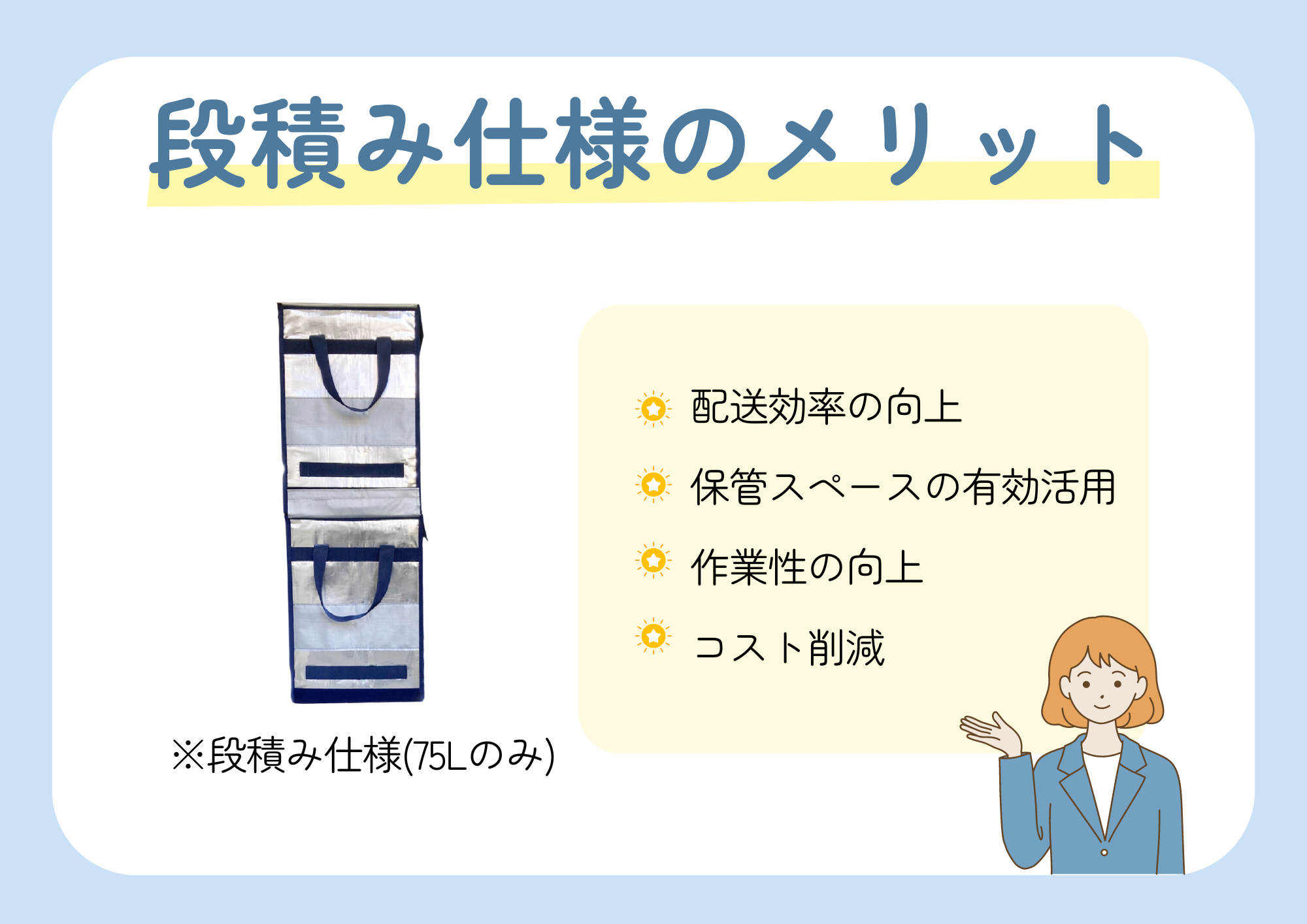 段積み仕様のメリット

※段積み仕様(75Lのみ)

配送効率の向上

保管スペースの有効活用

作業性の向上

コスト削減